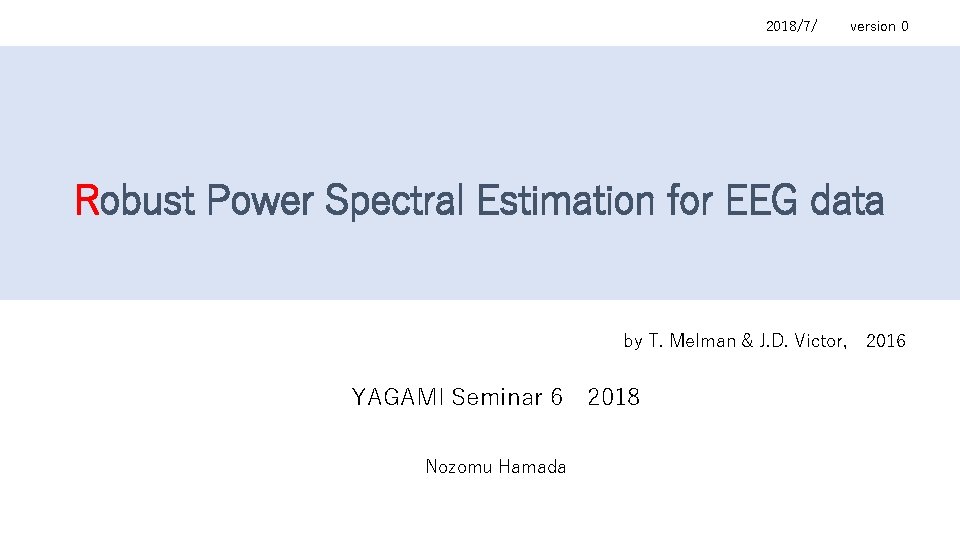 2018/7/ version 0

Robust Power Spectral Estimation for EEG data

by T. Melman & J.D. Victor, 2016

YAGAMI Seminar 6 2018

Nozomu Hamada